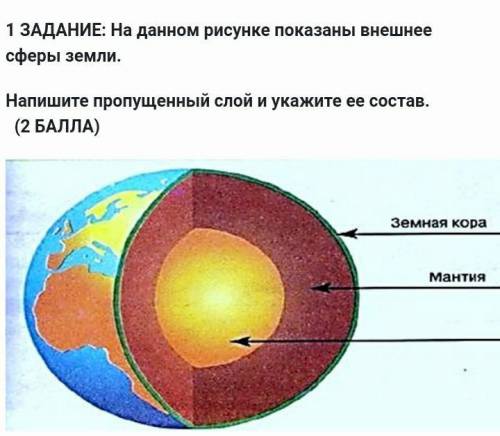 1 ЗАДАНИЕ: На данном рисунке показаны внешнее сферы земли.

Напишите пропущенный слой и укажите ее состав. (2 БАЛЛА)

Земная кора

Мантия